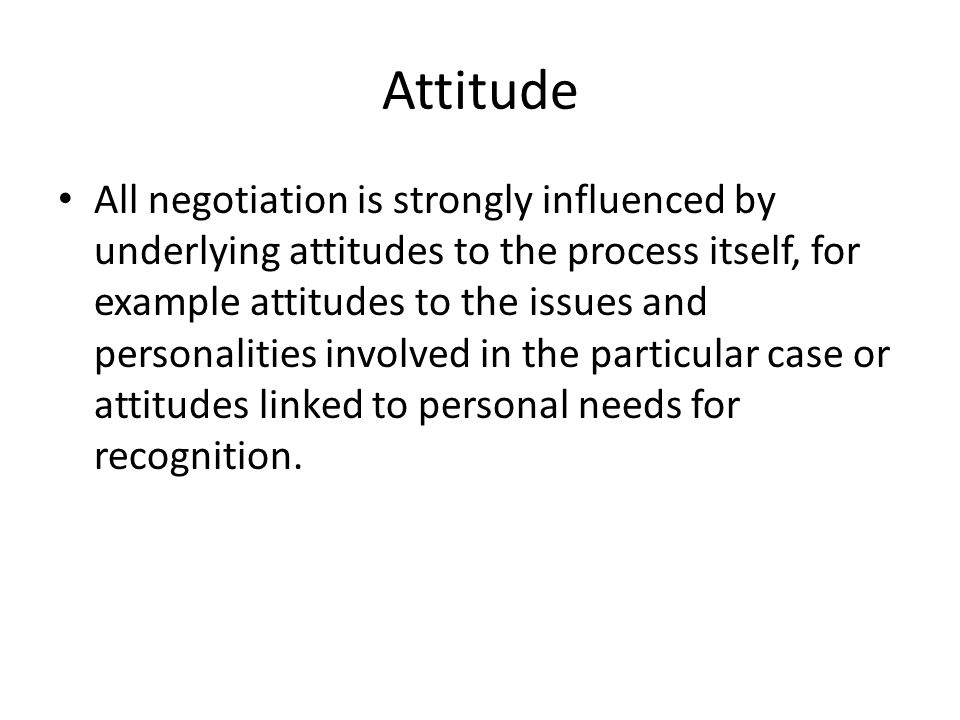 Attitude

• All negotiation is strongly influenced by underlying attitudes to the process itself, for example attitudes to the issues and personalities involved in the particular case or attitudes linked to personal needs for recognition.